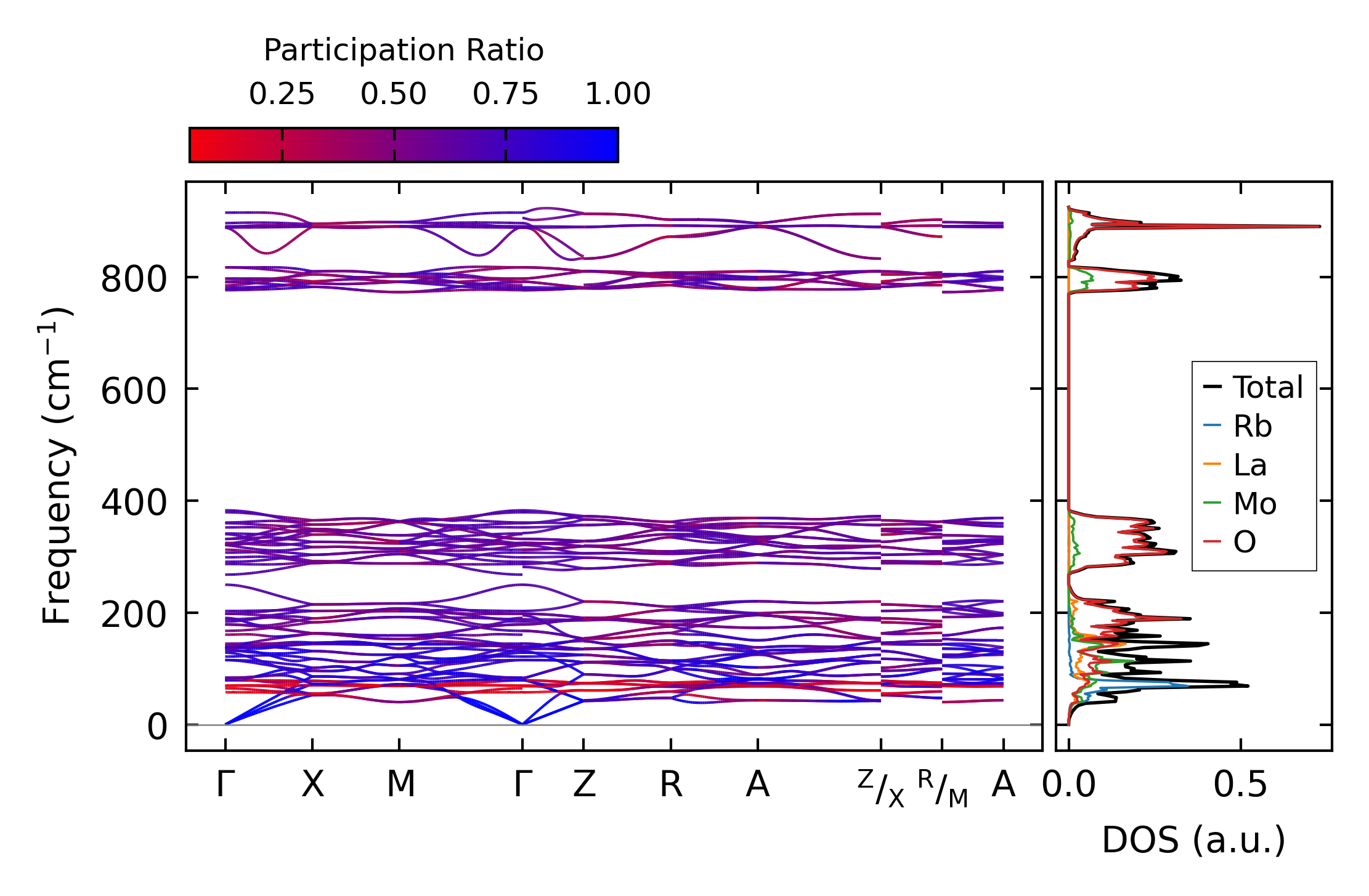 Participation Ratio

0.25 0.50 0.75 1.00

Frequency ($cm^{-1}$)

800
600
400
200
0

Γ X M Γ Z R A $^{Z}/_{X}$ $^{R}/_{M}$ A

Total
Rb
La
Mo
O

0.0 0.5

DOS (a.u.)